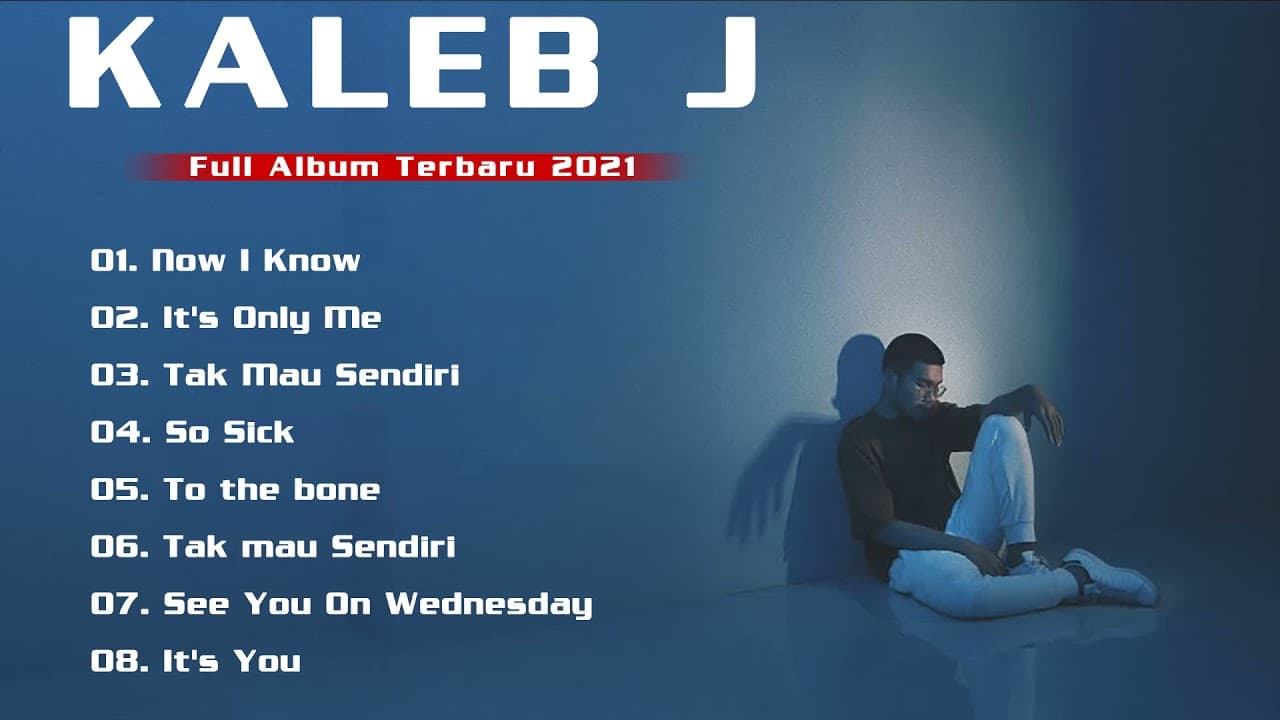 KALEB J

Full Album Terbaru 2021

01. Now I Know
02. It's Only Me
03. Tak Mau Sendiri
04. So Sick
05. To the bone
06. Tak mau Sendiri
07. See You On Wednesday
08. It's You